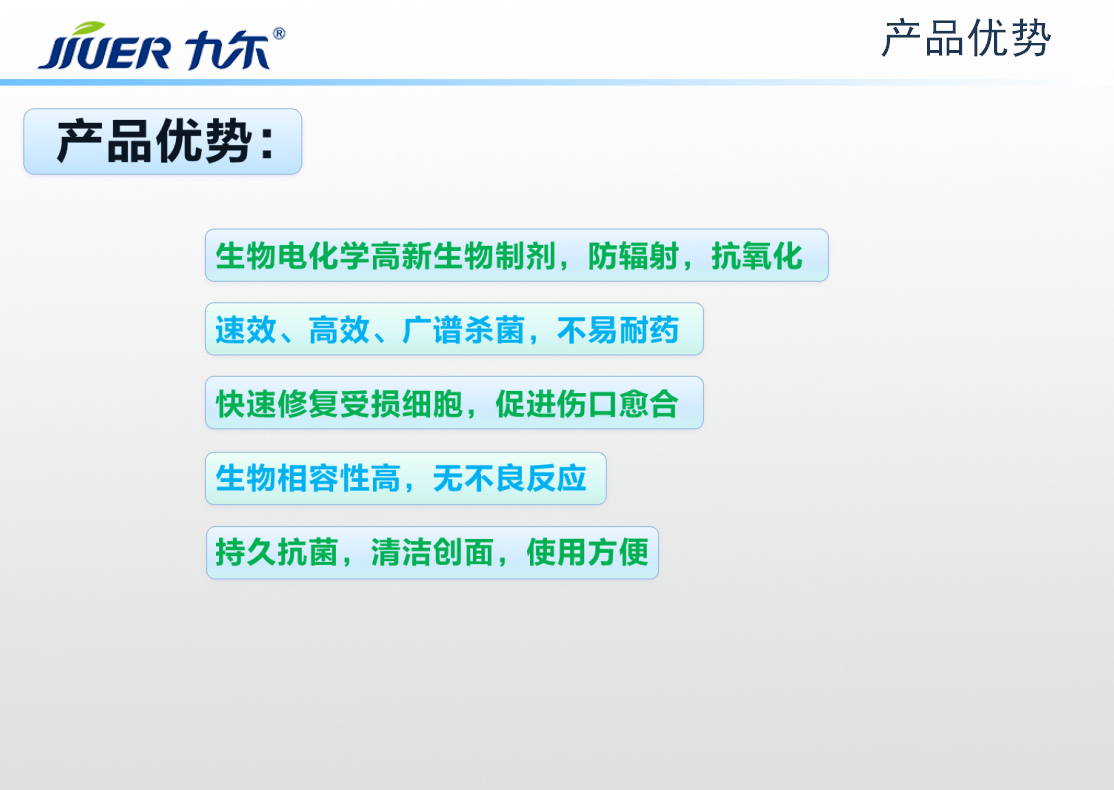 JIUER 九尔®

产品优势

产品优势：

生物电化学高新生物制剂，防辐射，抗氧化

速效、高效、广谱杀菌，不易耐药

快速修复受损细胞，促进伤口愈合

生物相容性高，无不良反应

持久抗菌，清洁创面，使用方便